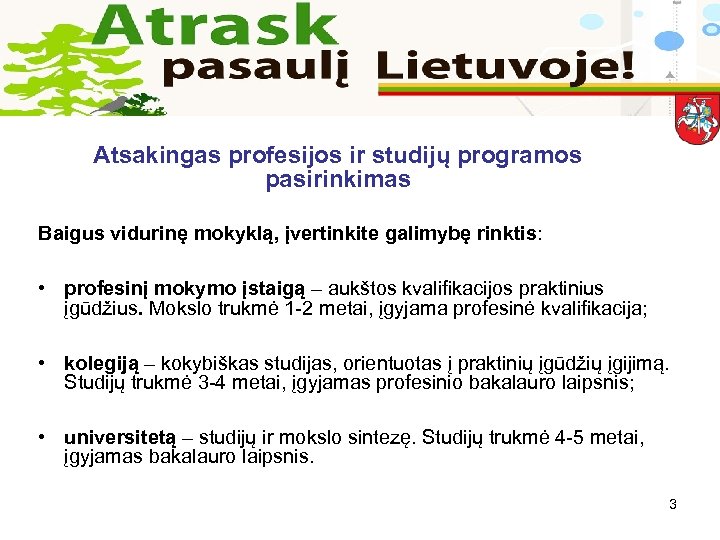 Atrask pasaulį Lietuvoje!

Atsakingas profesijos ir studijų programos pasirinkimas

Baigus vidurinę mokyklą, įvertinkite galimybę rinktis:

• profesinį mokymo įstaigą – aukštos kvalifikacijos praktinius įgūdžius. Mokslo trukmė 1-2 metai, įgyjama profesinė kvalifikacija;

• kolegiją – kokybiškas studijas, orientuotas į praktinių įgūdžių įgijimą. Studijų trukmė 3-4 metai, įgyjamas profesinio bakalauro laipsnis;

• universitetą – studijų ir mokslo sintezę. Studijų trukmė 4-5 metai, įgyjamas bakalauro laipsnis.

3